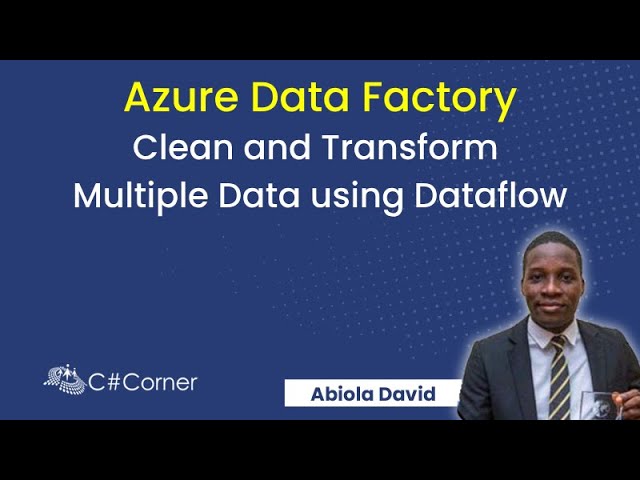 Azure Data Factory
Clean and Transform
Multiple Data using Dataflow

C#Corner

Abiola David